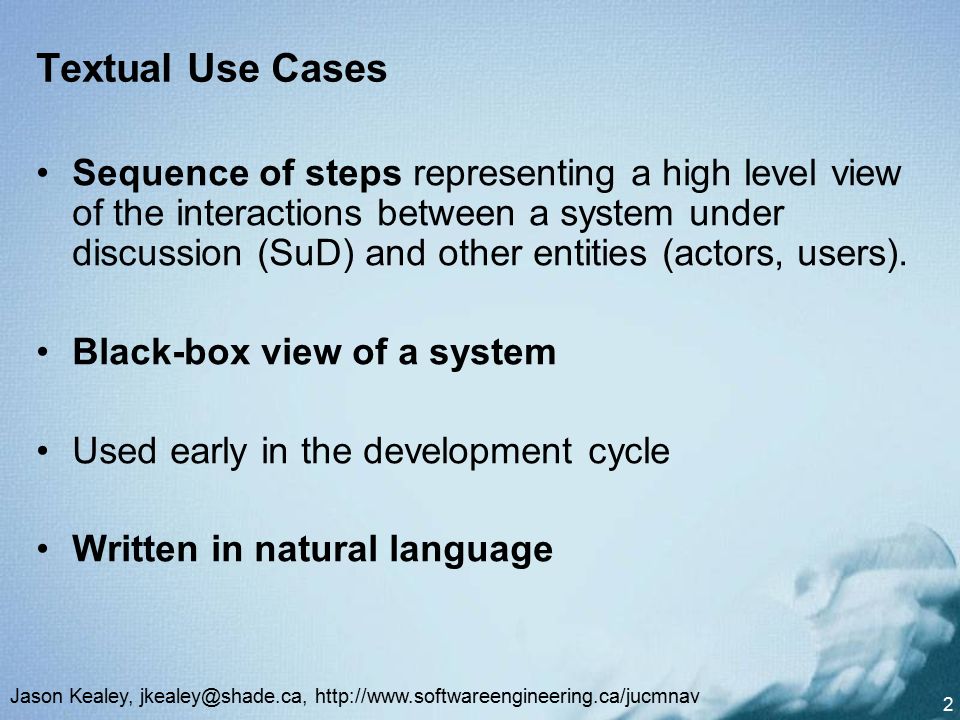 Textual Use Cases

• Sequence of steps representing a high level view of the interactions between a system under discussion (SuD) and other entities (actors, users).

• Black-box view of a system

• Used early in the development cycle

• Written in natural language

Jason Kealey, jkealey@shade.ca, http://www.softwareengineering.ca/jucmnav

2